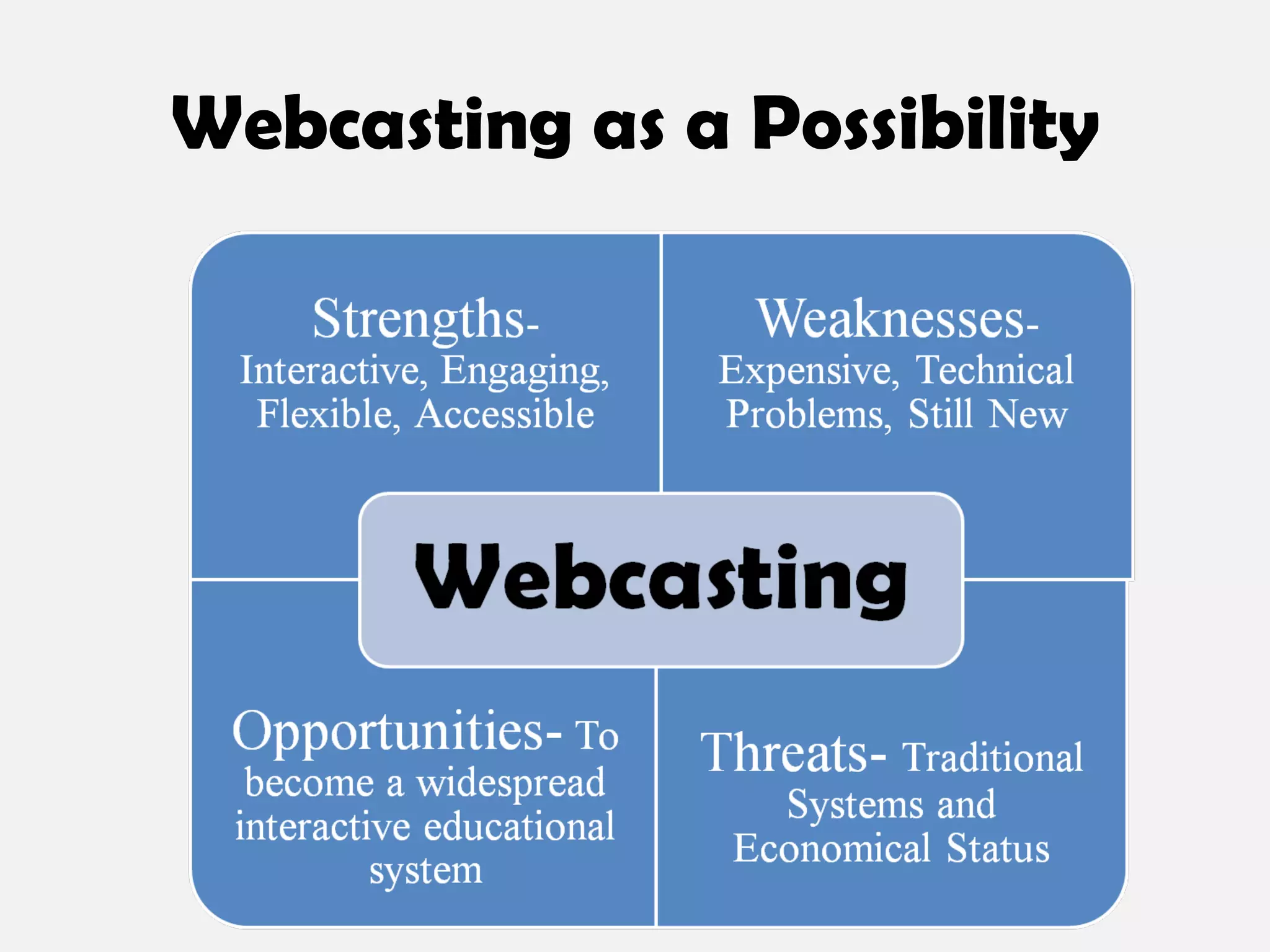 Webcasting as a Possibility

Strengths- Interactive, Engaging, Flexible, Accessible

Weaknesses- Expensive, Technical Problems, Still New

Webcasting

Opportunities- To become a widespread interactive educational system

Threats- Traditional Systems and Economical Status